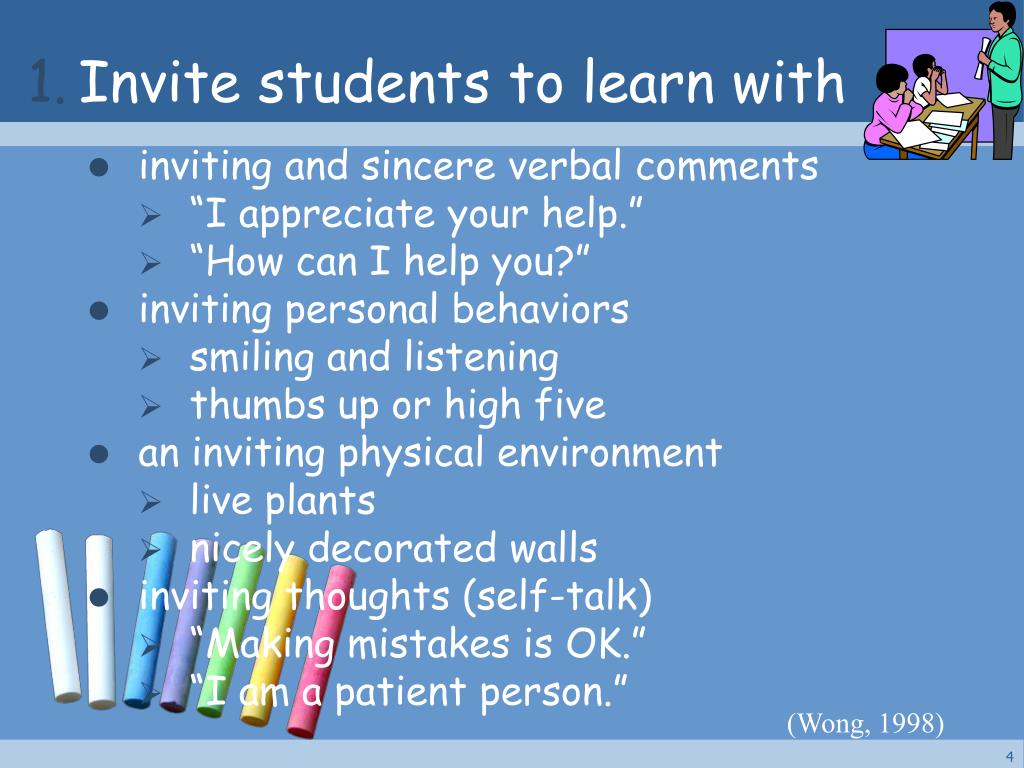 1. Invite students to learn with

- inviting and sincere verbal comments
  - “I appreciate your help.”
  - “How can I help you?”
- inviting personal behaviors
  - smiling and listening
  - thumbs up or high five
- an inviting physical environment
  - live plants
  - nicely decorated walls
- inviting thoughts (self-talk)
  - “Making mistakes is OK.”
  - “I am a patient person.”

(Wong, 1998)

4